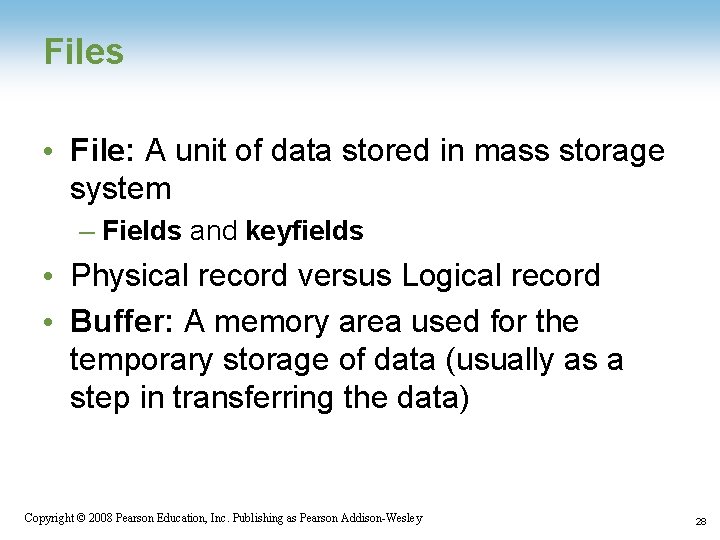 Files

• File: A unit of data stored in mass storage system
– Fields and keyfields
• Physical record versus Logical record
• Buffer: A memory area used for the temporary storage of data (usually as a step in transferring the data)

Copyright © 2008 Pearson Education, Inc. Publishing as Pearson Addison-Wesley

28